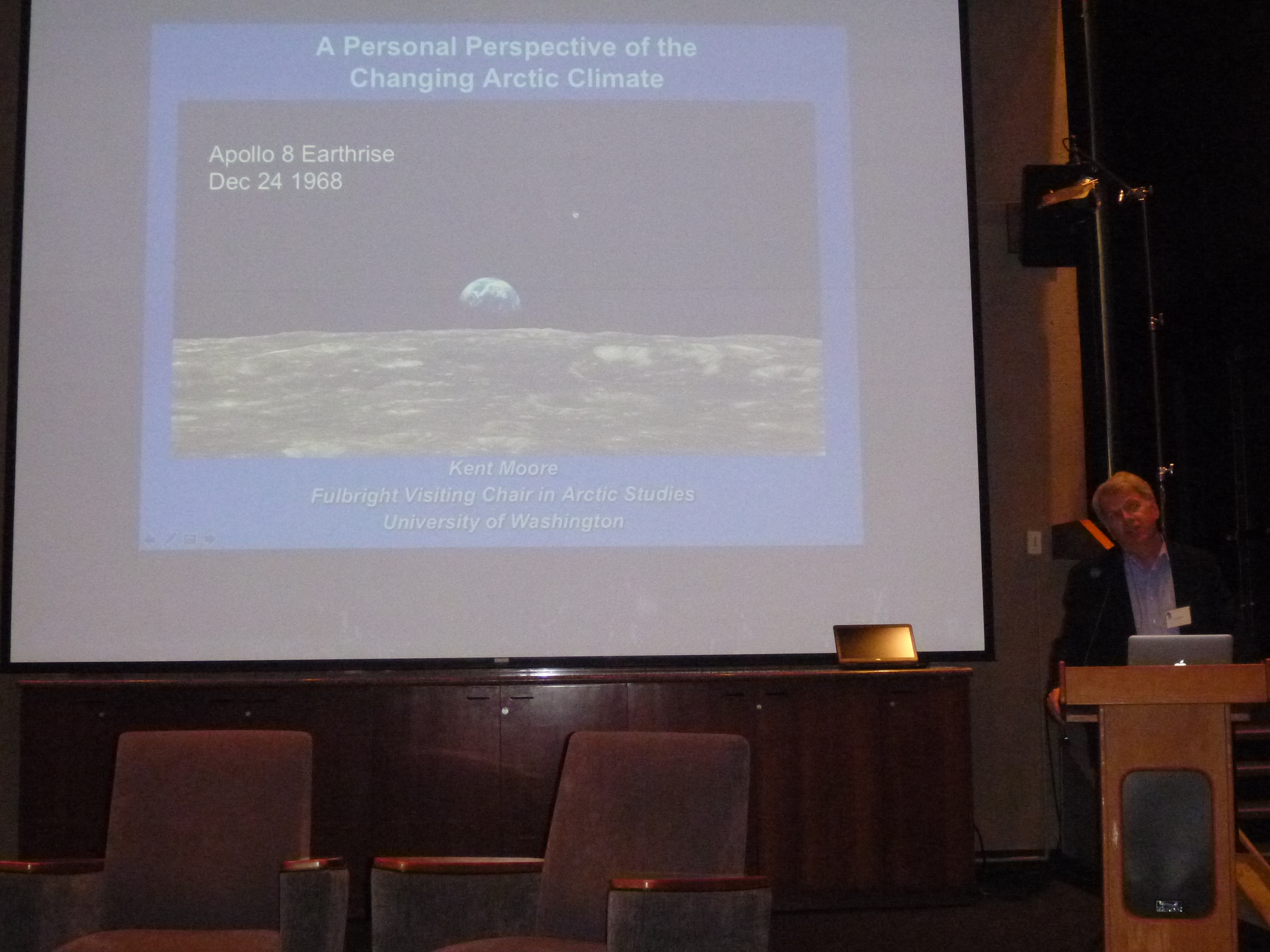 A Personal Perspective of the Changing Arctic Climate

Apollo 8 Earthrise
Dec 24 1968

Kent Moore
Fulbright Visiting Chair in Arctic Studies
University of Washington